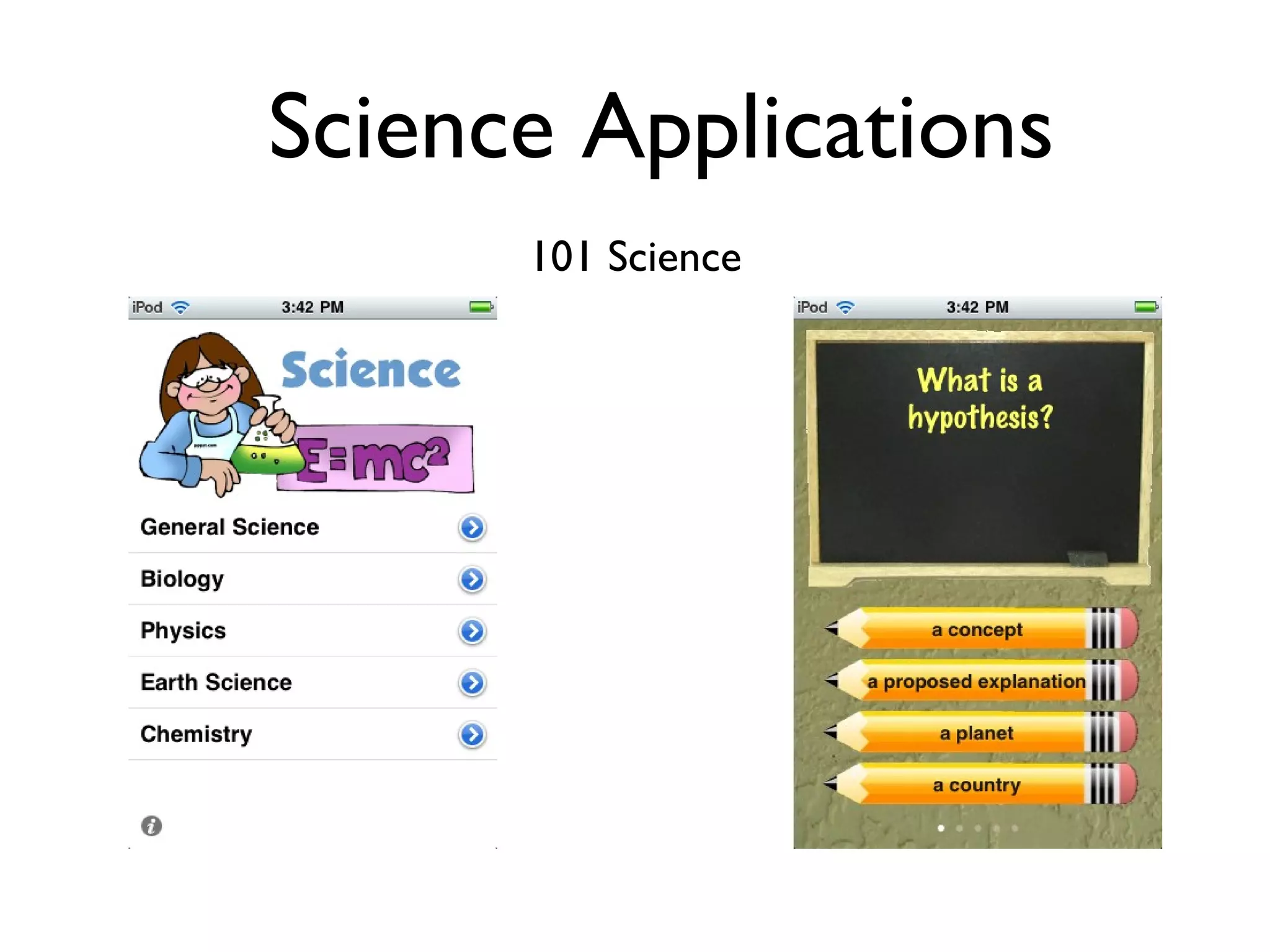 Science Applications

101 Science

iPod 3:42 PM

Science

$E=mc^2$

General Science

Biology

Physics

Earth Science

Chemistry

iPod 3:42 PM

What is a hypothesis?

a concept

a proposed explanation

a planet

a country